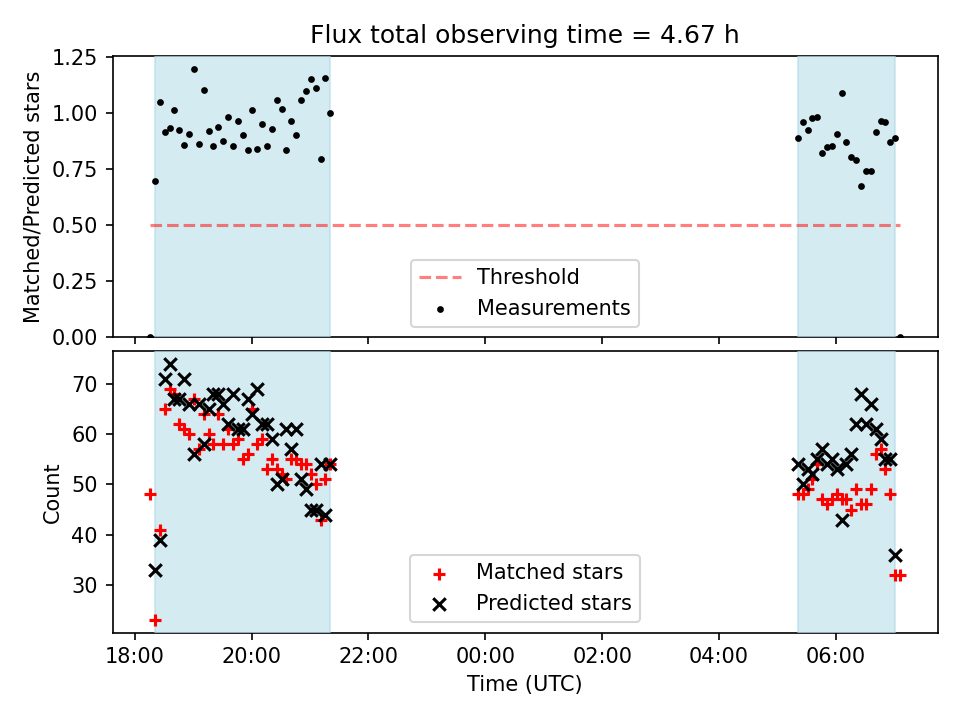 Flux total observing time = 4.67 h

Matched/Predicted stars

1.25
1.00
0.75
0.50
0.25
0.00

Threshold
Measurements

Count

70
60
50
40
30

Matched stars
Predicted stars

18:00
20:00
22:00
00:00
02:00
04:00
06:00

Time (UTC)